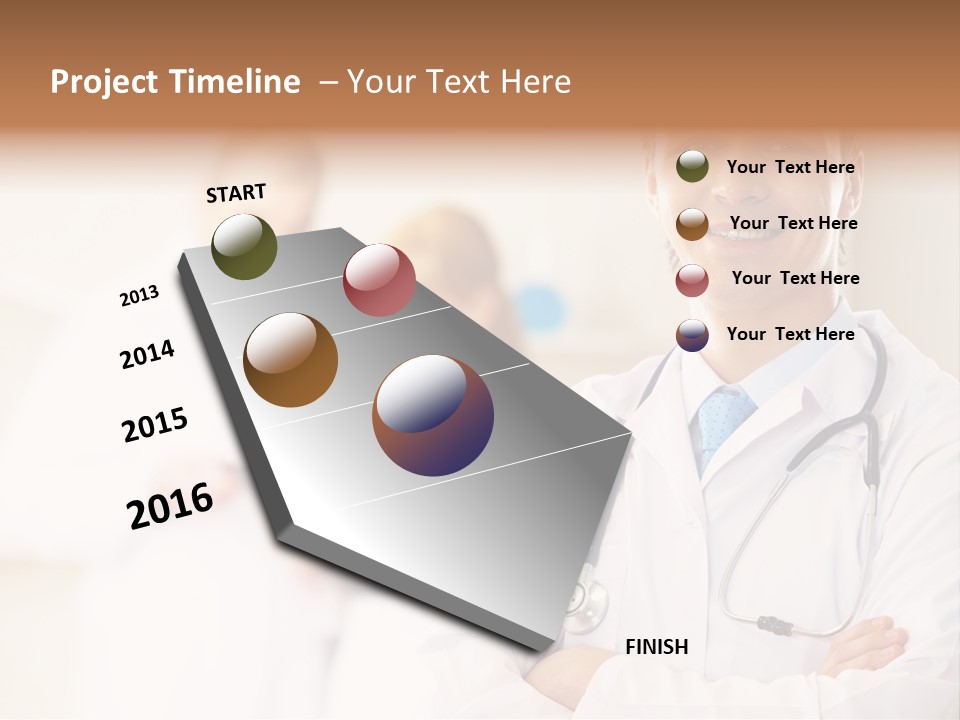 Project Timeline – Your Text Here

START

2013

2014

2015

2016

FINISH

Your Text Here

Your Text Here

Your Text Here

Your Text Here